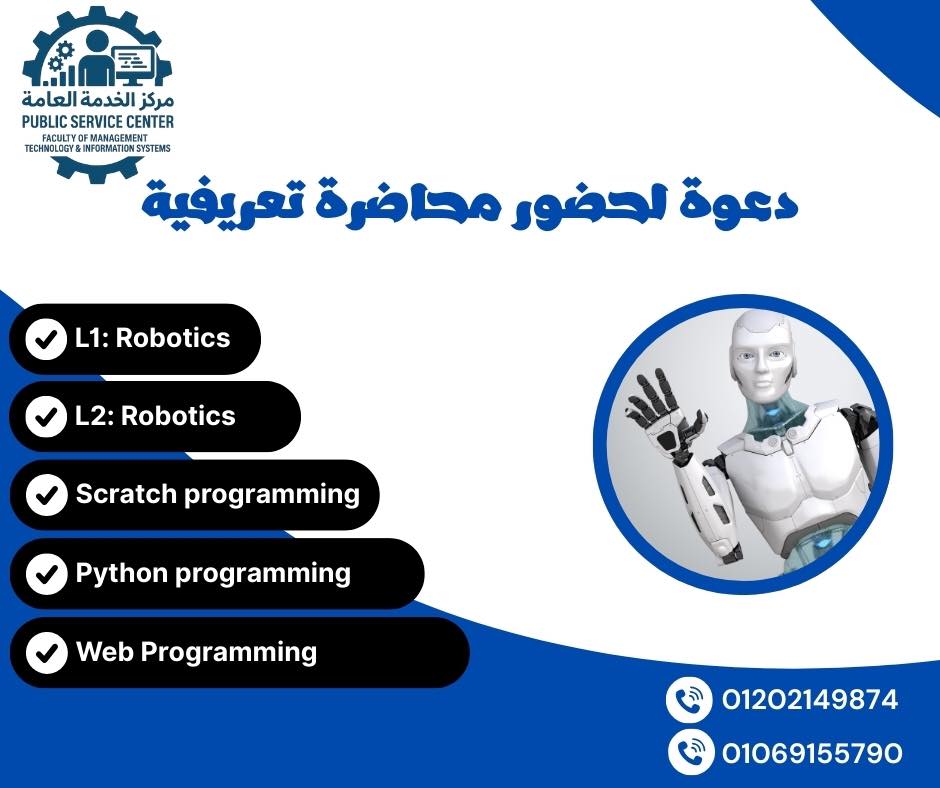 مركز الخدمة العامة
PUBLIC SERVICE CENTER
FACULTY OF MANAGEMENT
TECHNOLOGY & INFORMATION SYSTEMS

دعوة لحضور محاضرة تعريفية

L1: Robotics
L2: Robotics
Scratch programming
Python programming
Web Programming

01202149874
01069155790